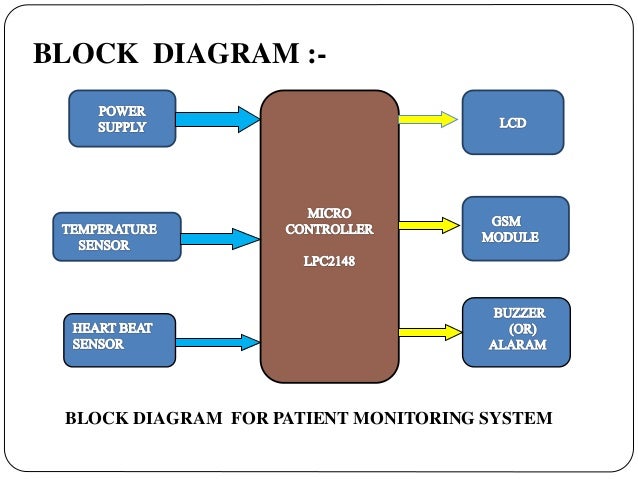 BLOCK DIAGRAM :-

POWER SUPPLY

TEMPERATURE SENSOR

HEART BEAT SENSOR

MICRO CONTROLLER

LPC2148

LCD

GSM MODULE

BUZZER (OR) ALARAM

BLOCK DIAGRAM FOR PATIENT MONITORING SYSTEM